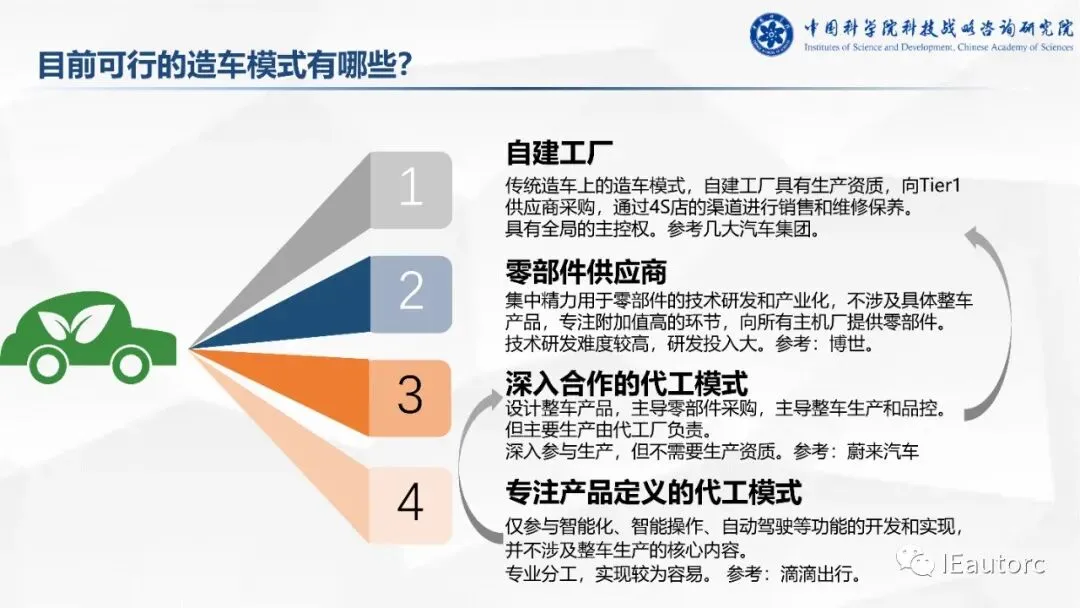 中国科学院科技战略咨询研究院
Institutes of Science and Development, Chinese Academy of Sciences

目前可行的造车模式有哪些?

1

自建工厂
传统造车上的造车模式，自建工厂具有生产资质，向Tier1供应商采购，通过4S店的渠道进行销售和维修保养。
具有全局的主控权。参考几大汽车集团。

2

零部件供应商
集中精力用于零部件的技术研发和产业化，不涉及具体整车产品，专注附加值高的环节，向所有主机厂提供零部件。
技术研发难度较高，研发投入大。参考：博世。

3

深入合作的代工模式
设计整车产品，主导零部件采购，主导整车生产和品控。
但主要生产由代工厂负责。
深入参与生产，但不需要生产资质。参考：蔚来汽车

4

专注产品定义的代工模式
仅参与智能化、智能操作、自动驾驶等功能的开发和实现，并不涉及整车生产的核心内容。
专业分工，实现较为容易。 参考：滴滴出行。

IEautorc